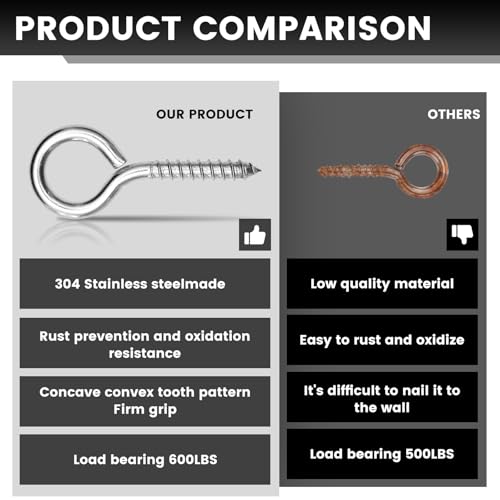 PRODUCT COMPARISON

OUR PRODUCT

304 Stainless steelmade

Rust prevention and oxidation resistance

Concave convex tooth pattern Firm grip

Load bearing 600LBS

OTHERS

Low quality material

Easy to rust and oxidize

It's difficult to nail it to the wall

Load bearing 500LBS